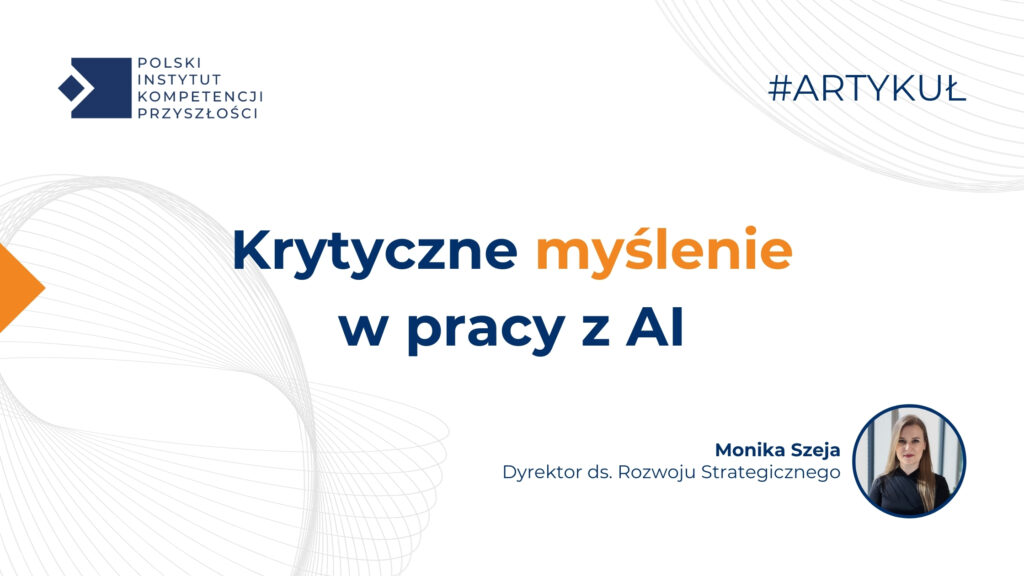 POLSKI INSTYTUT KOMPETENCJI PRZYSZŁOŚCI

#ARTYKUŁ

Krytyczne myślenie w pracy z AI

Monika Szeja
Dyrektor ds. Rozwoju Strategicznego